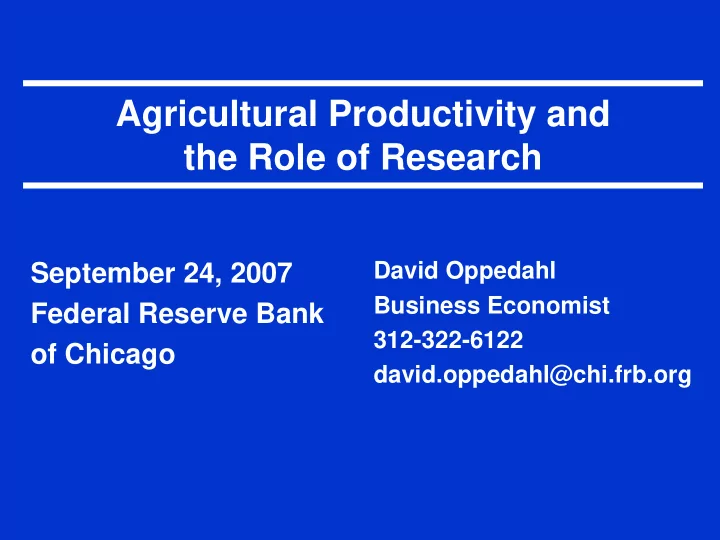 Agricultural Productivity and the Role of Research

September 24, 2007
Federal Reserve Bank of Chicago

David Oppedahl
Business Economist
312-322-6122
david.oppedahl@chi.frb.org